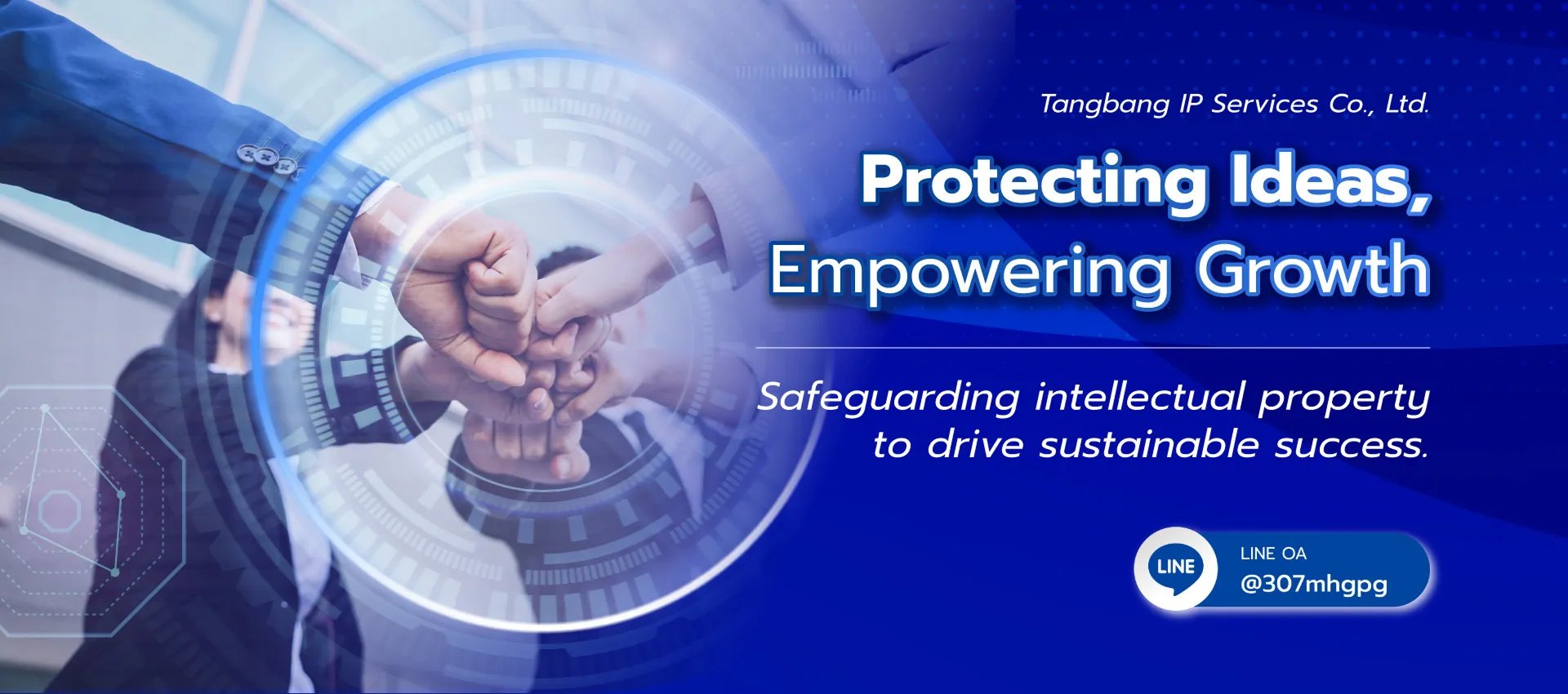 Tangbang IP Services Co., Ltd.

Protecting Ideas, Empowering Growth

Safeguarding intellectual property to drive sustainable success.

LINE

LINE OA
@307mhgpg